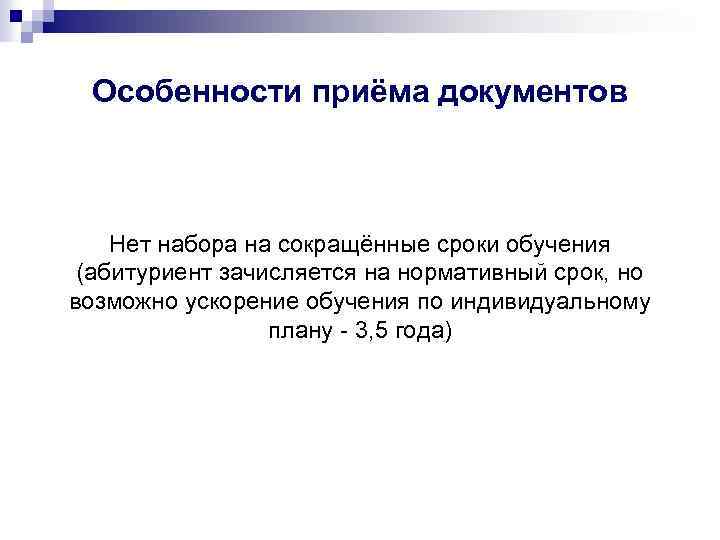 Особенности приёма документов

Нет набора на сокращённые сроки обучения (абитуриент зачисляется на нормативный срок, но возможно ускорение обучения по индивидуальному плану - 3,5 года)